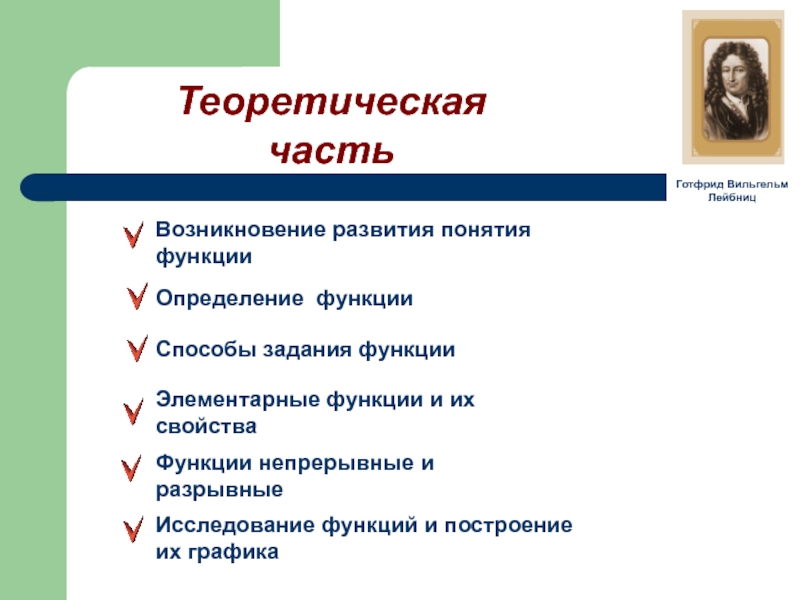 Теоретическая часть

Готфрид Вильгельм Лейбниц

Возникновение развития понятия функции

Определение функции

Способы задания функции

Элементарные функции и их свойства

Функции непрерывные и разрывные

Исследование функций и построение их графика